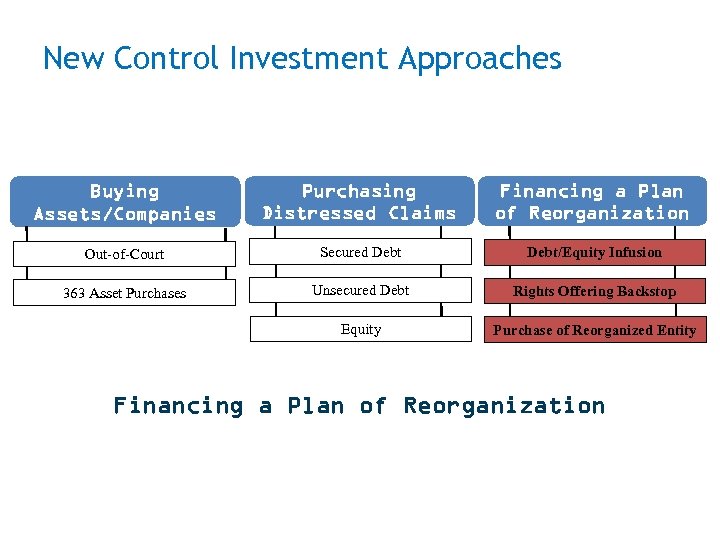 New Control Investment Approaches

Buying Assets/Companies

Out-of-Court

363 Asset Purchases

Purchasing Distressed Claims

Secured Debt

Unsecured Debt

Equity

Financing a Plan of Reorganization

Debt/Equity Infusion

Rights Offering Backstop

Purchase of Reorganized Entity

Financing a Plan of Reorganization